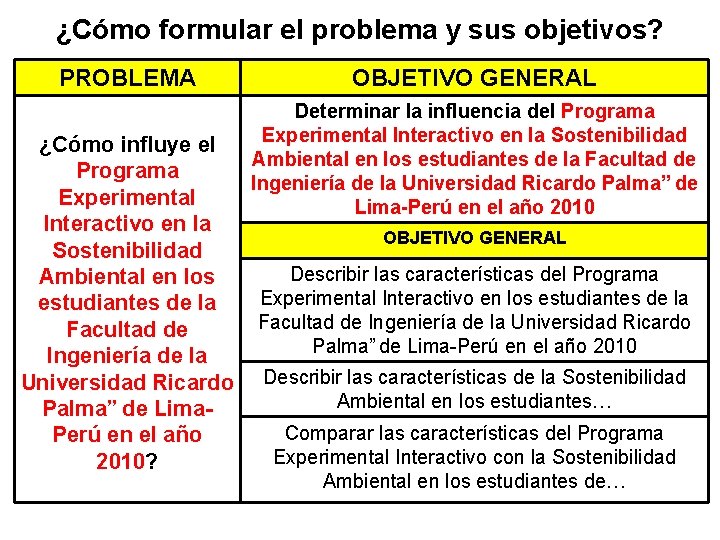 ¿Cómo formular el problema y sus objetivos?

| PROBLEMA | OBJETIVO GENERAL |
|---|---|
| ¿Cómo influye el Programa Experimental Interactivo en la Sostenibilidad Ambiental en los estudiantes de la Facultad de Ingeniería de la Universidad Ricardo Palma” de Lima-Perú en el año 2010? | Determinar la influencia del Programa Experimental Interactivo en la Sostenibilidad Ambiental en los estudiantes de la Facultad de Ingeniería de la Universidad Ricardo Palma” de Lima-Perú en el año 2010 |
| | OBJETIVO GENERAL |
| | Describir las características del Programa Experimental Interactivo en los estudiantes de la Facultad de Ingeniería de la Universidad Ricardo Palma” de Lima-Perú en el año 2010 |
| | Describir las características de la Sostenibilidad Ambiental en los estudiantes… |
| | Comparar las características del Programa Experimental Interactivo con la Sostenibilidad Ambiental en los estudiantes de… |